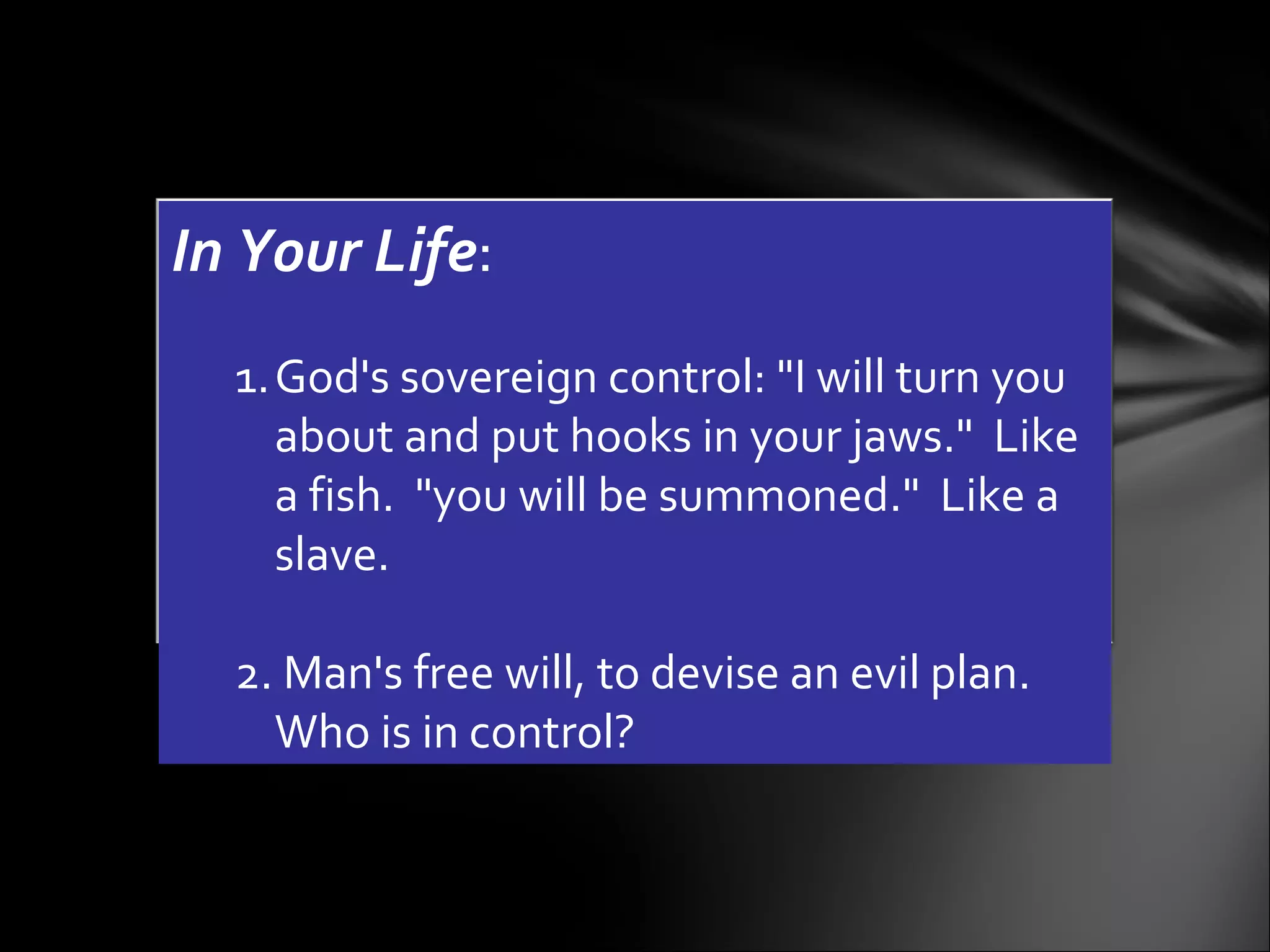 In Your Life:

1. God's sovereign control: "I will turn you about and put hooks in your jaws." Like a fish. "you will be summoned." Like a slave.

2. Man's free will, to devise an evil plan. Who is in control?